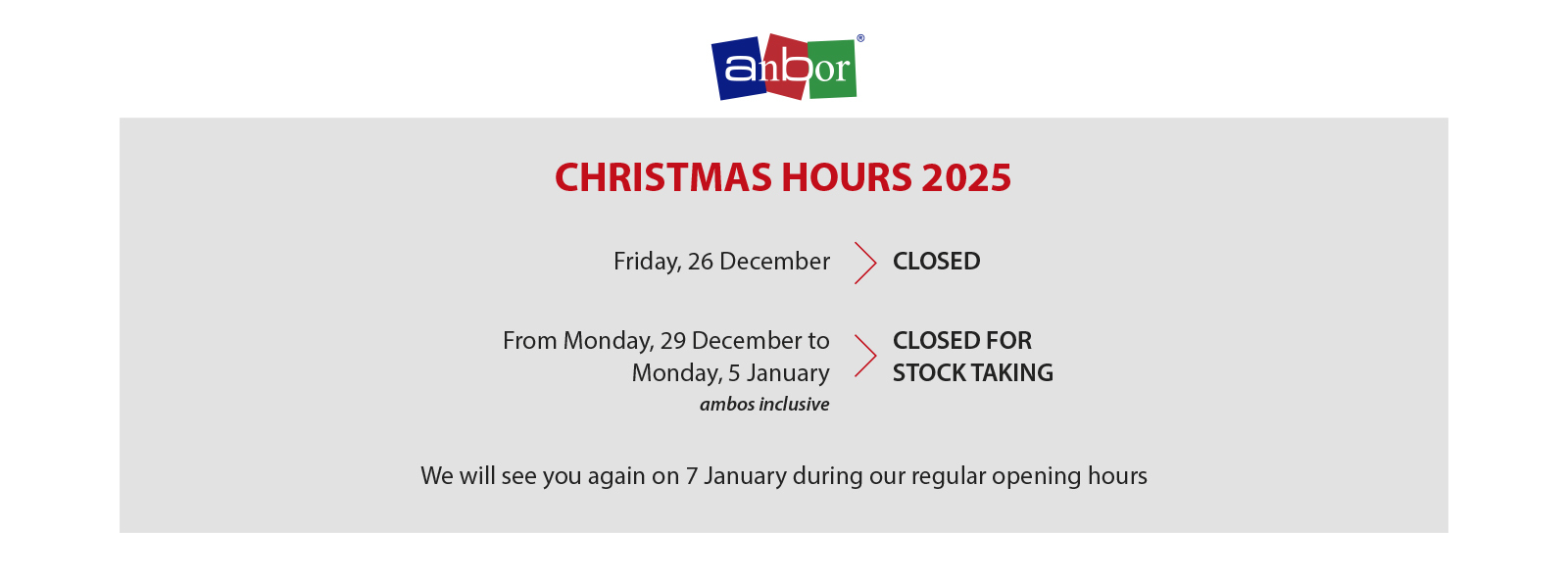 anbor®

CHRISTMAS HOURS 2025

Friday, 26 December CLOSED

From Monday, 29 December to Monday, 5 January
ambos inclusive
CLOSED FOR STOCK TAKING

We will see you again on 7 January during our regular opening hours